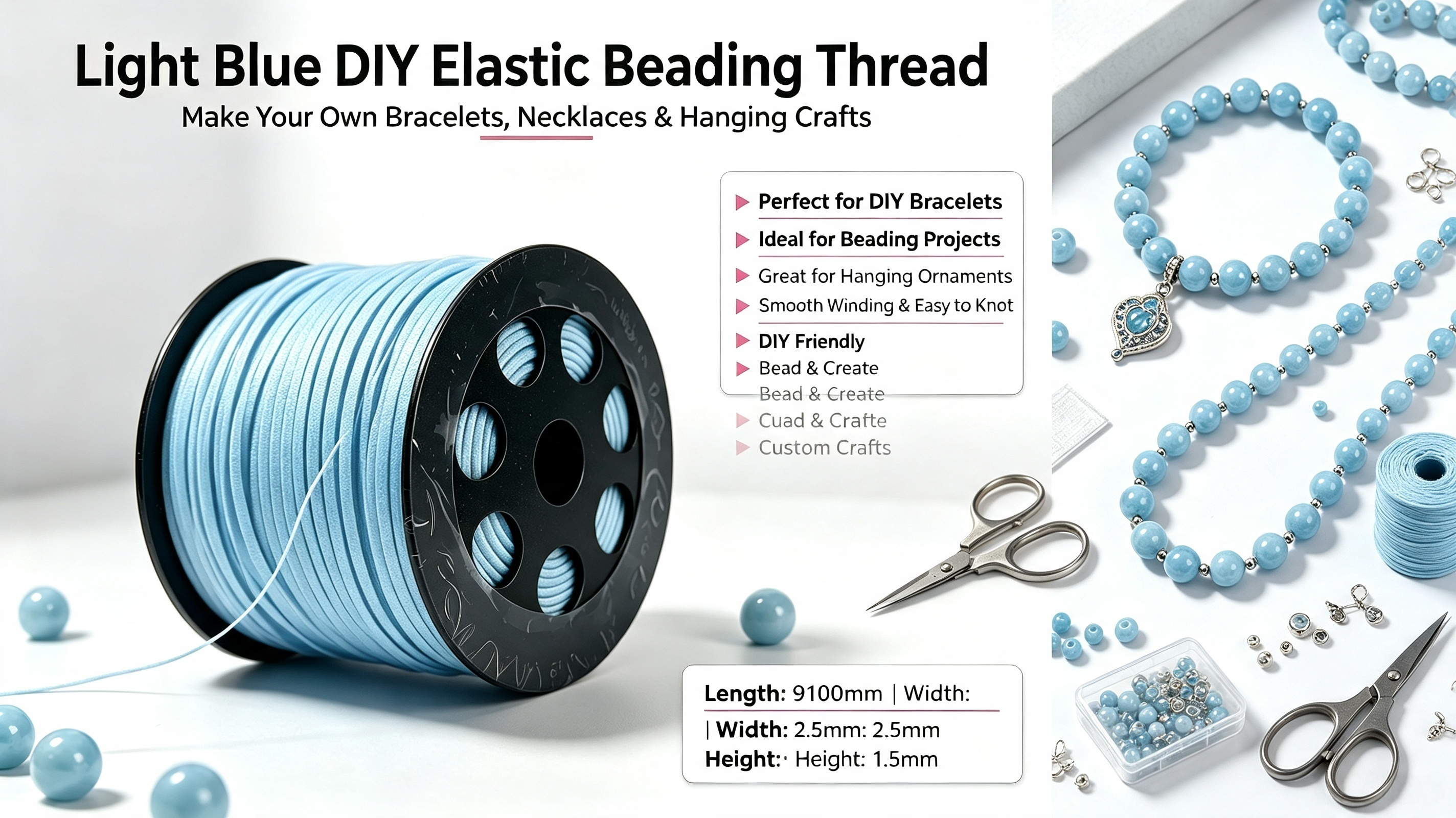 Light Blue DIY Elastic Beading Thread
Make Your Own Bracelets, Necklaces & Hanging Crafts

Perfect for DIY Bracelets
Ideal for Beading Projects
Great for Hanging Ornaments
Smooth Winding & Easy to Knot
DIY Friendly
Bead & Create
Bead & Create
Cuad & Crafte
Custom Crafts

Length: 9100mm | Width:
| Width: 2.5mm: 2.5mm
Height:· Height: 1.5mm